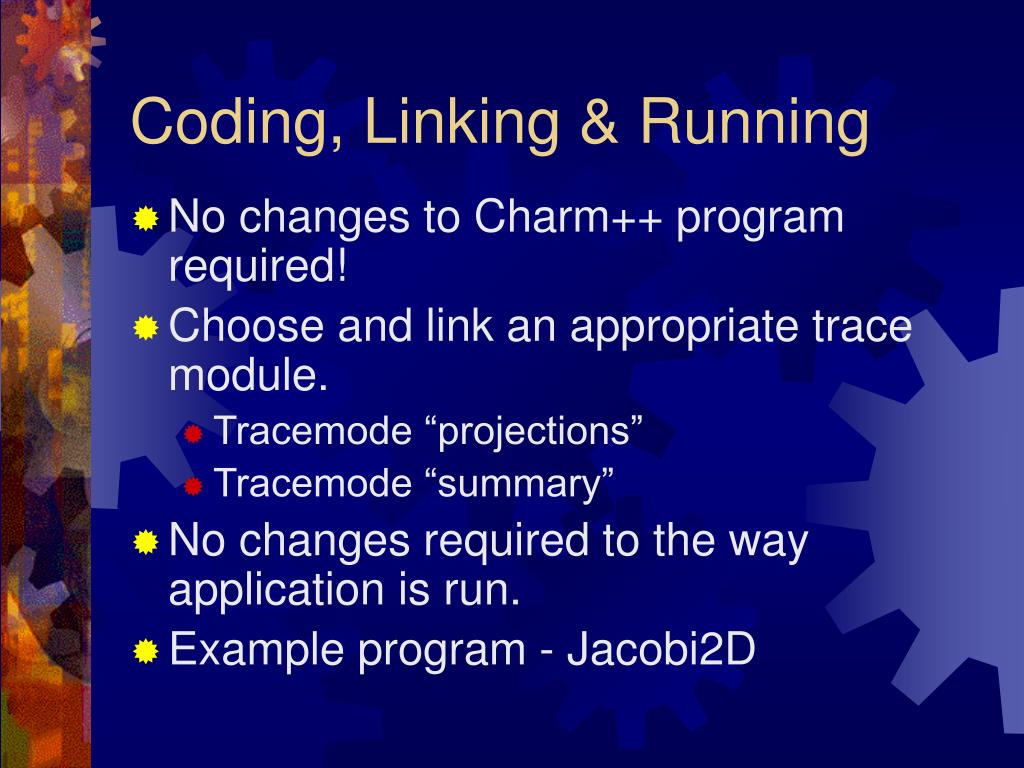 Coding, Linking & Running

No changes to Charm++ program required!

Choose and link an appropriate trace module.

Tracemode “projections”

Tracemode “summary”

No changes required to the way application is run.

Example program - Jacobi2D